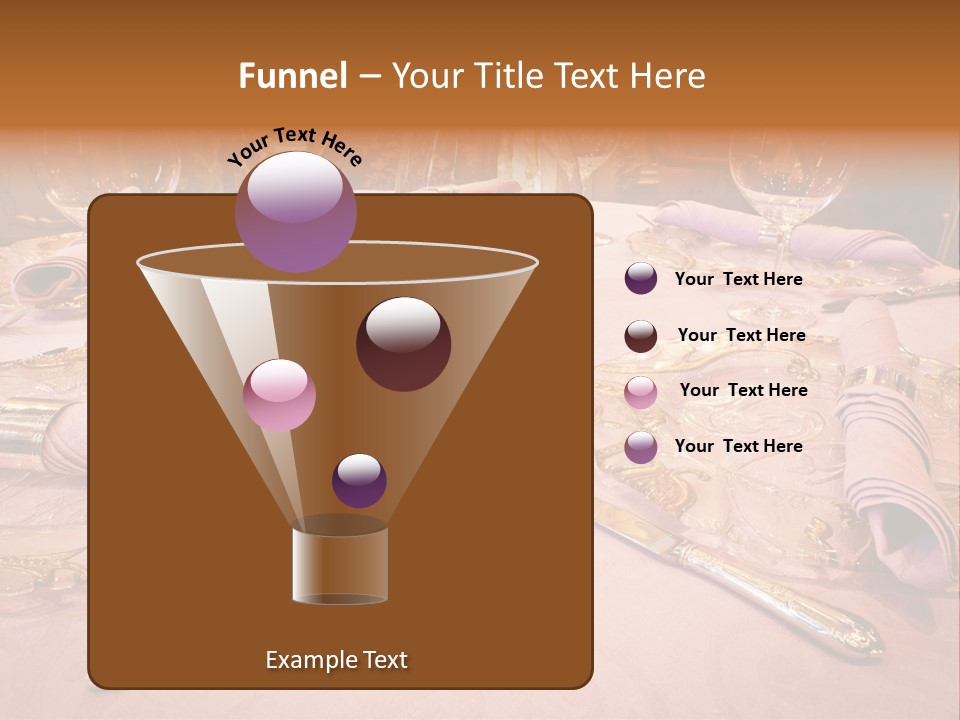 Funnel – Your Title Text Here

Your Text Here

Your Text Here

Your Text Here

Your Text Here

Your Text Here

Example Text